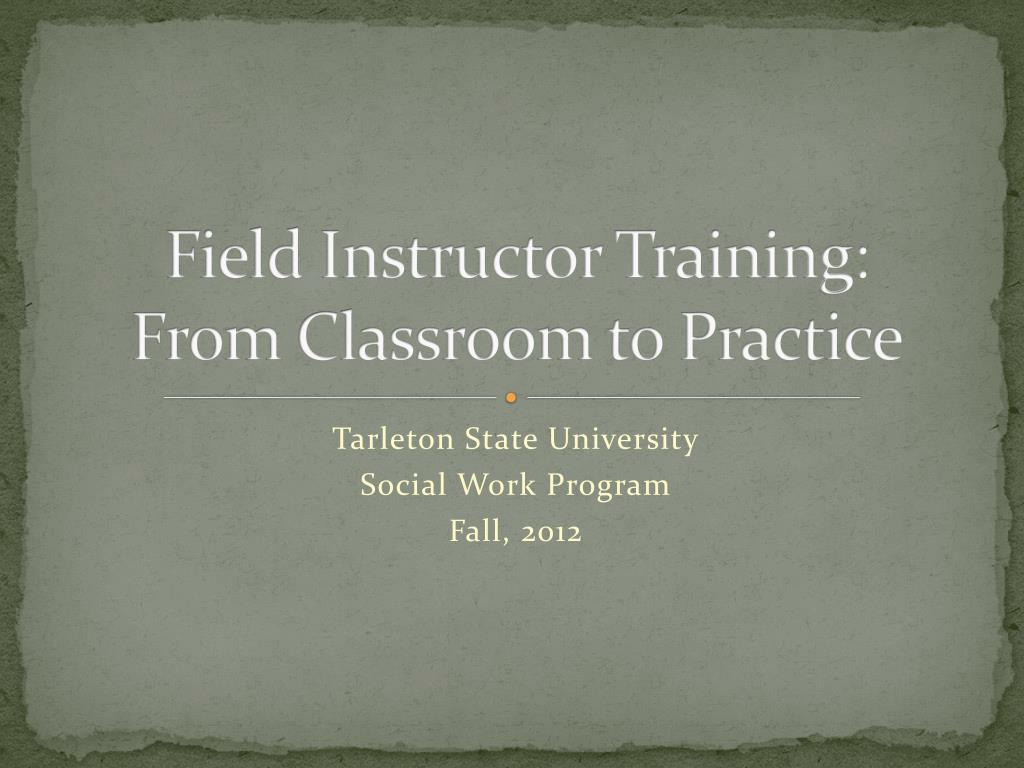 Field Instructor Training: From Classroom to Practice

Tarleton State University
Social Work Program
Fall, 2012